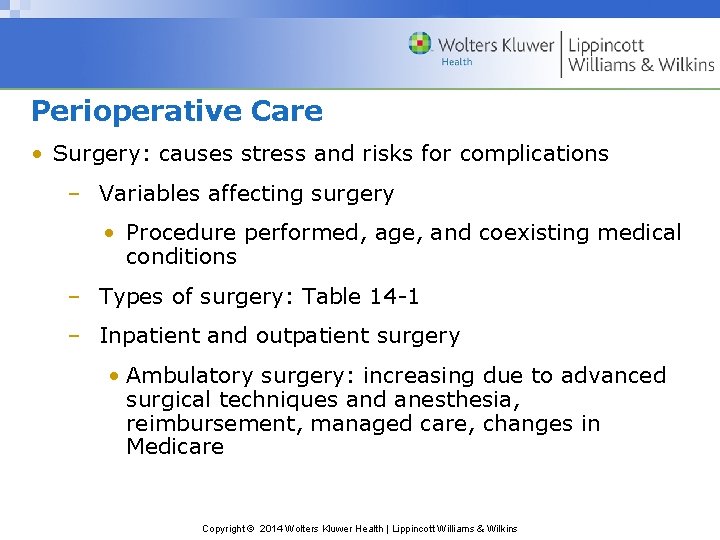 Wolters Kluwer Health | Lippincott Williams & Wilkins

Perioperative Care

• Surgery: causes stress and risks for complications
 – Variables affecting surgery
  • Procedure performed, age, and coexisting medical conditions
 – Types of surgery: Table 14-1
 – Inpatient and outpatient surgery
  • Ambulatory surgery: increasing due to advanced surgical techniques and anesthesia, reimbursement, managed care, changes in Medicare

Copyright © 2014 Wolters Kluwer Health | Lippincott Williams & Wilkins